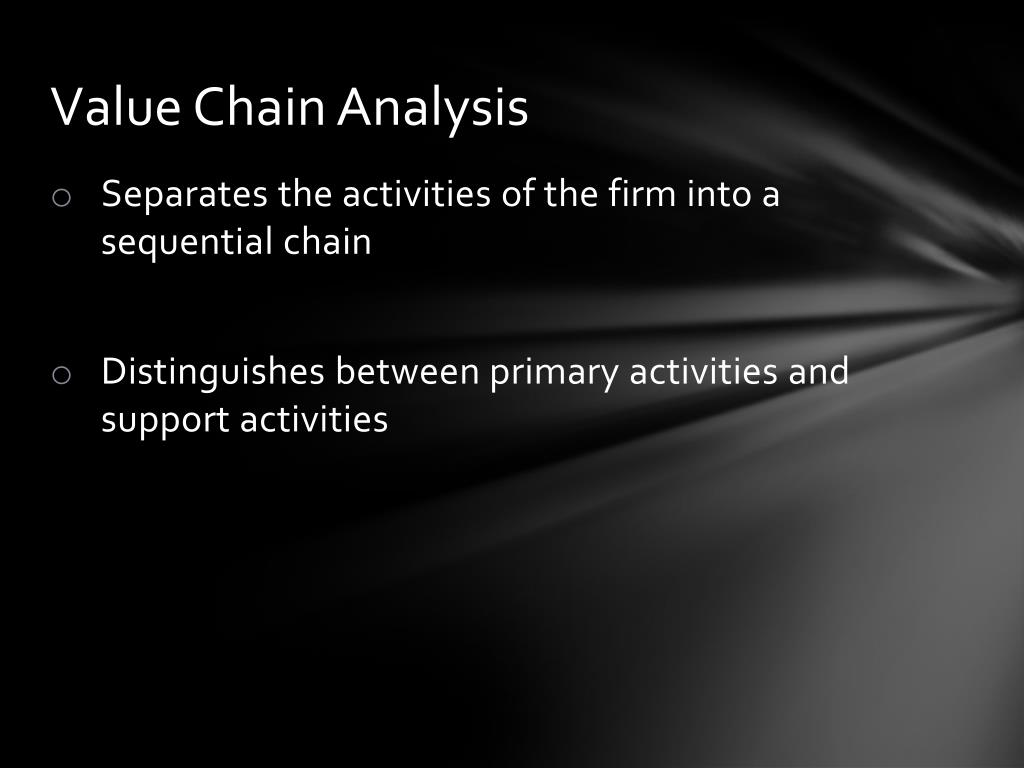 Value Chain Analysis

o Separates the activities of the firm into a sequential chain

o Distinguishes between primary activities and support activities